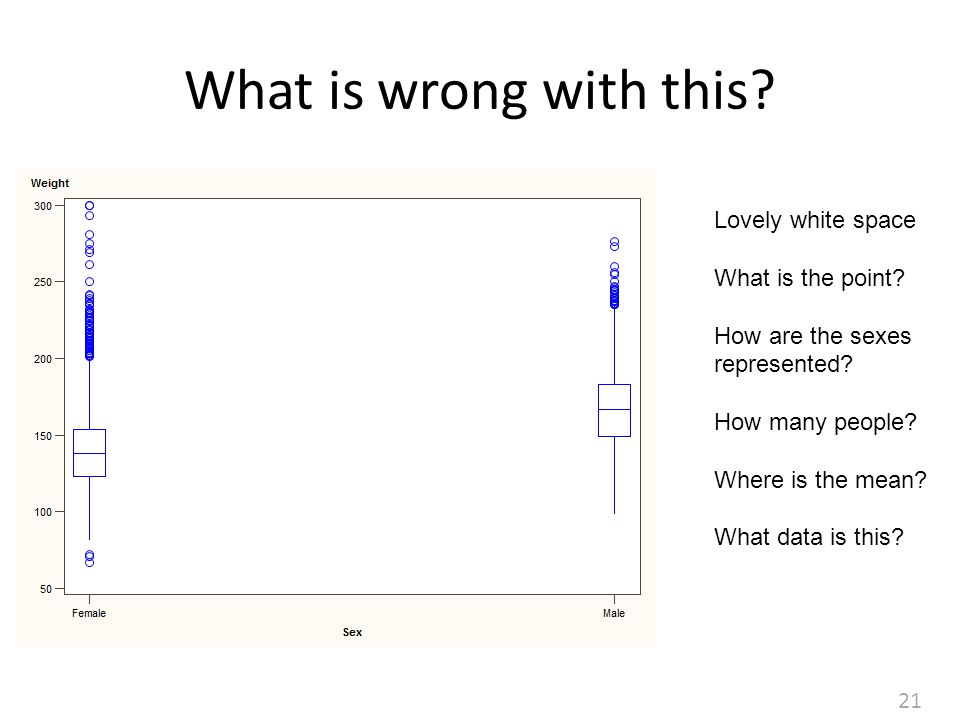 What is wrong with this?

Weight

300

250

200

150

100

50

Female

Male

Sex

Lovely white space

What is the point?

How are the sexes represented?

How many people?

Where is the mean?

What data is this?

21